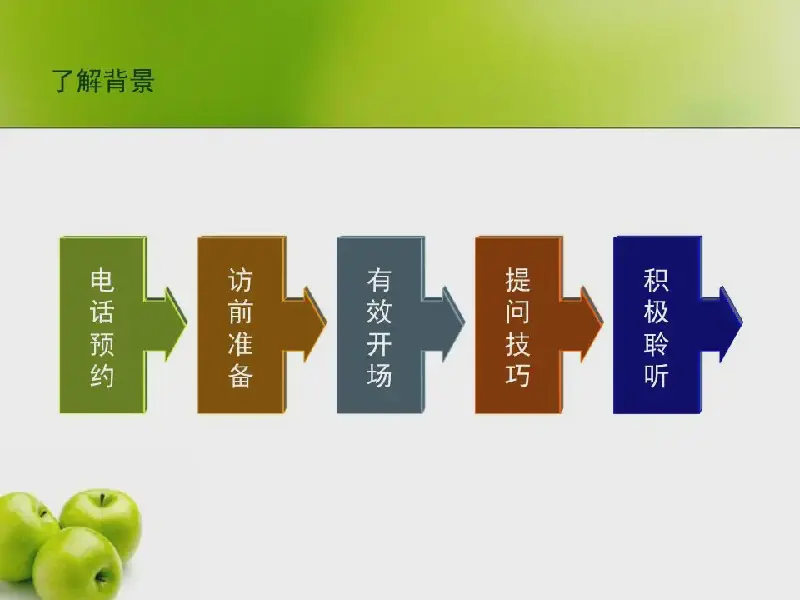 了解背景

电话预约

访前准备

有效开场

提问技巧

积极聆听